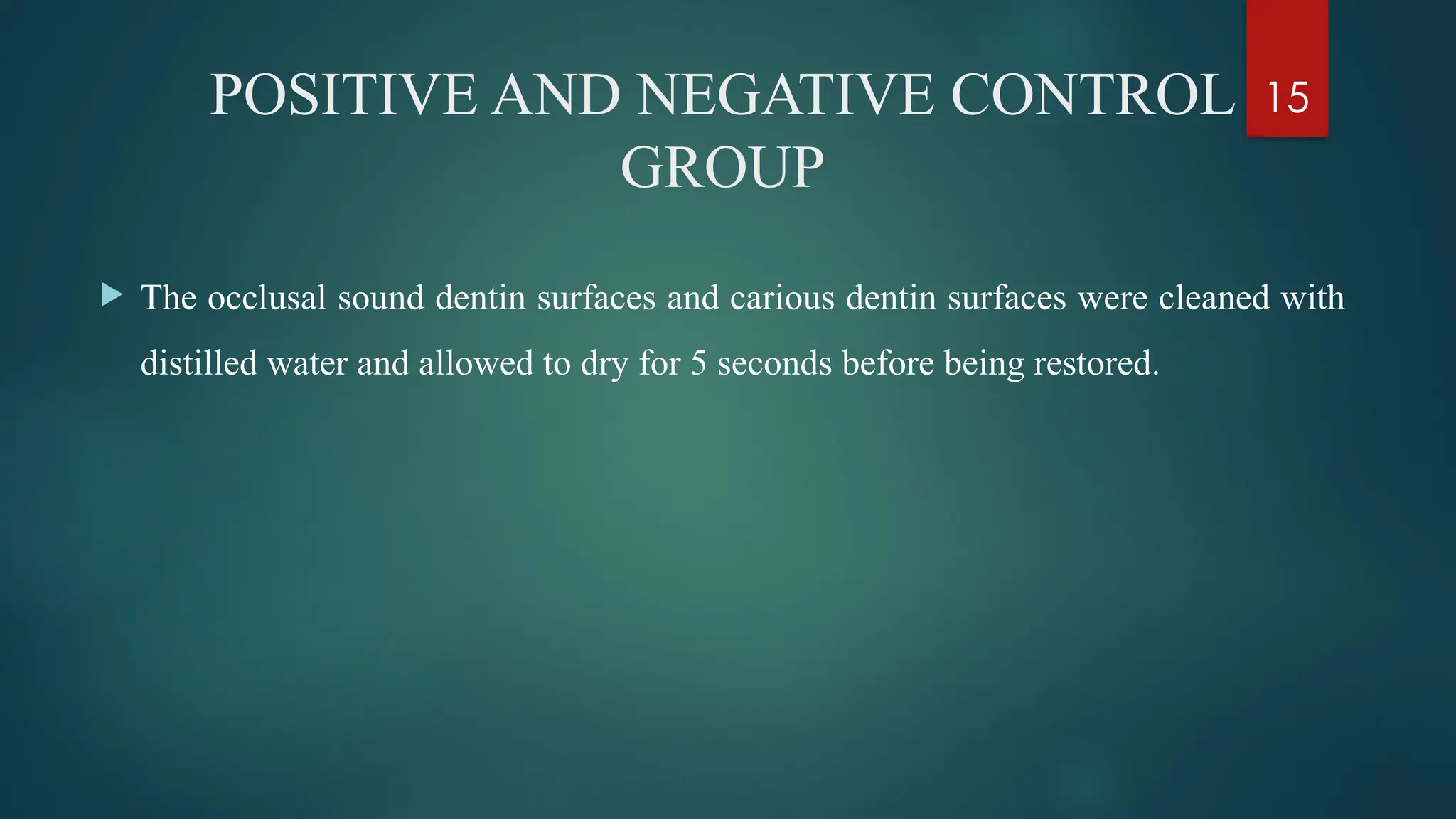 POSITIVE AND NEGATIVE CONTROL GROUP

15

The occlusal sound dentin surfaces and carious dentin surfaces were cleaned with distilled water and allowed to dry for 5 seconds before being restored.